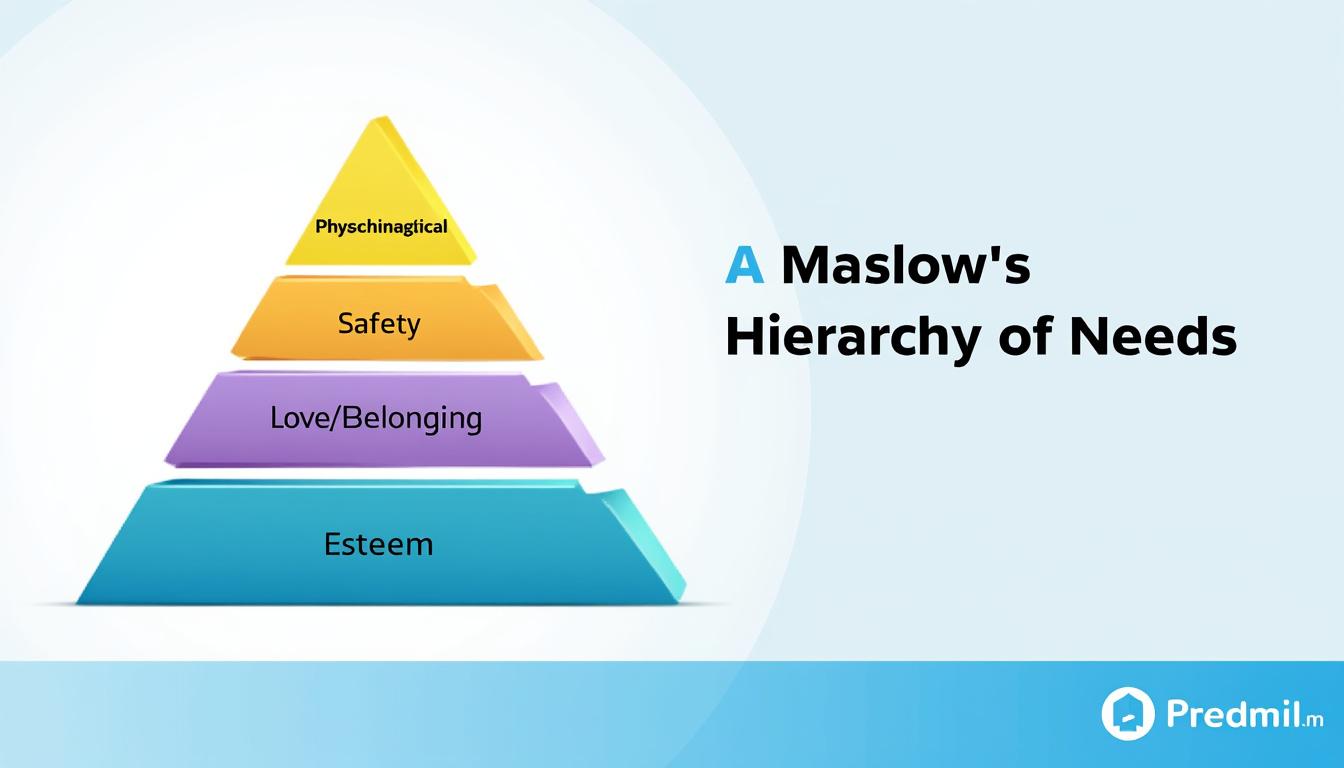 Physchinagtical

Safety

Love/Belonging

Esteem

A Maslow's Hierarchy of Needs

Predmil.m